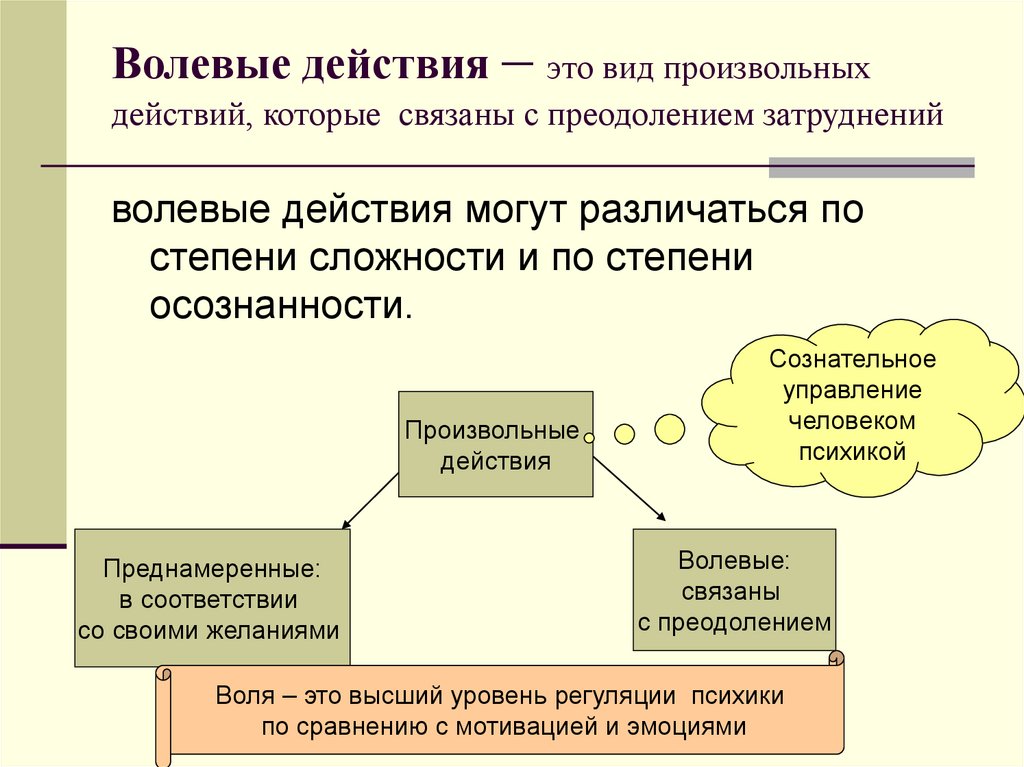 Волевые действия – это вид произвольных действий, которые связаны с преодолением затруднений

волевые действия могут различаться по степени сложности и по степени осознанности.

Сознательное управление человеком психикой

Произвольные действия

Преднамеренные: в соответствии со своими желаниями

Волевые: связаны с преодолением

Воля – это высший уровень регуляции психики по сравнению с мотивацией и эмоциями